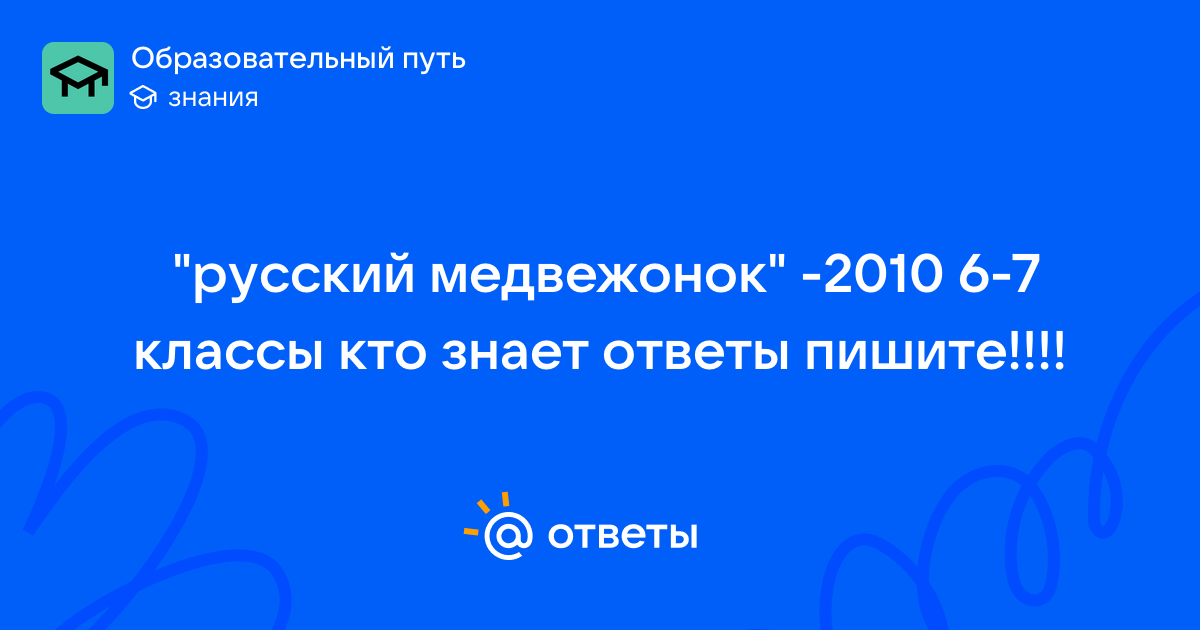 Образовательный путь
знания

"русский медвежонок" -2010 6-7 классы кто знает ответы пишите!!!!

@ ответы